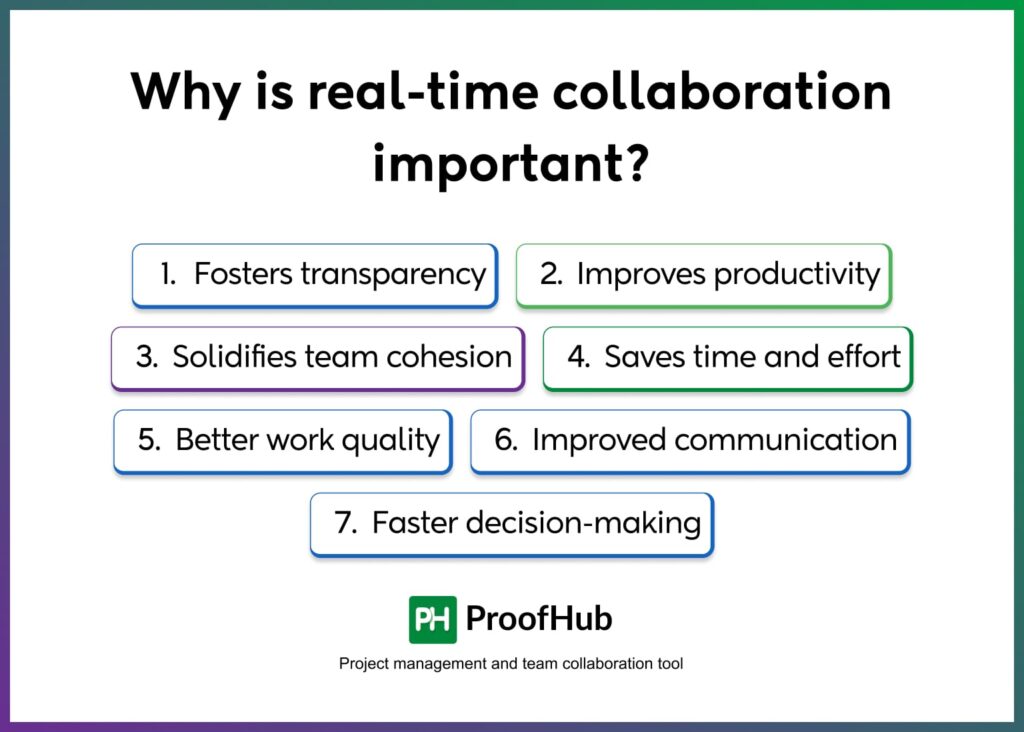 Why is real-time collaboration important?

1. Fosters transparency
2. Improves productivity
3. Solidifies team cohesion
4. Saves time and effort
5. Better work quality
6. Improved communication
7. Faster decision-making

PH ProofHub

Project management and team collaboration tool